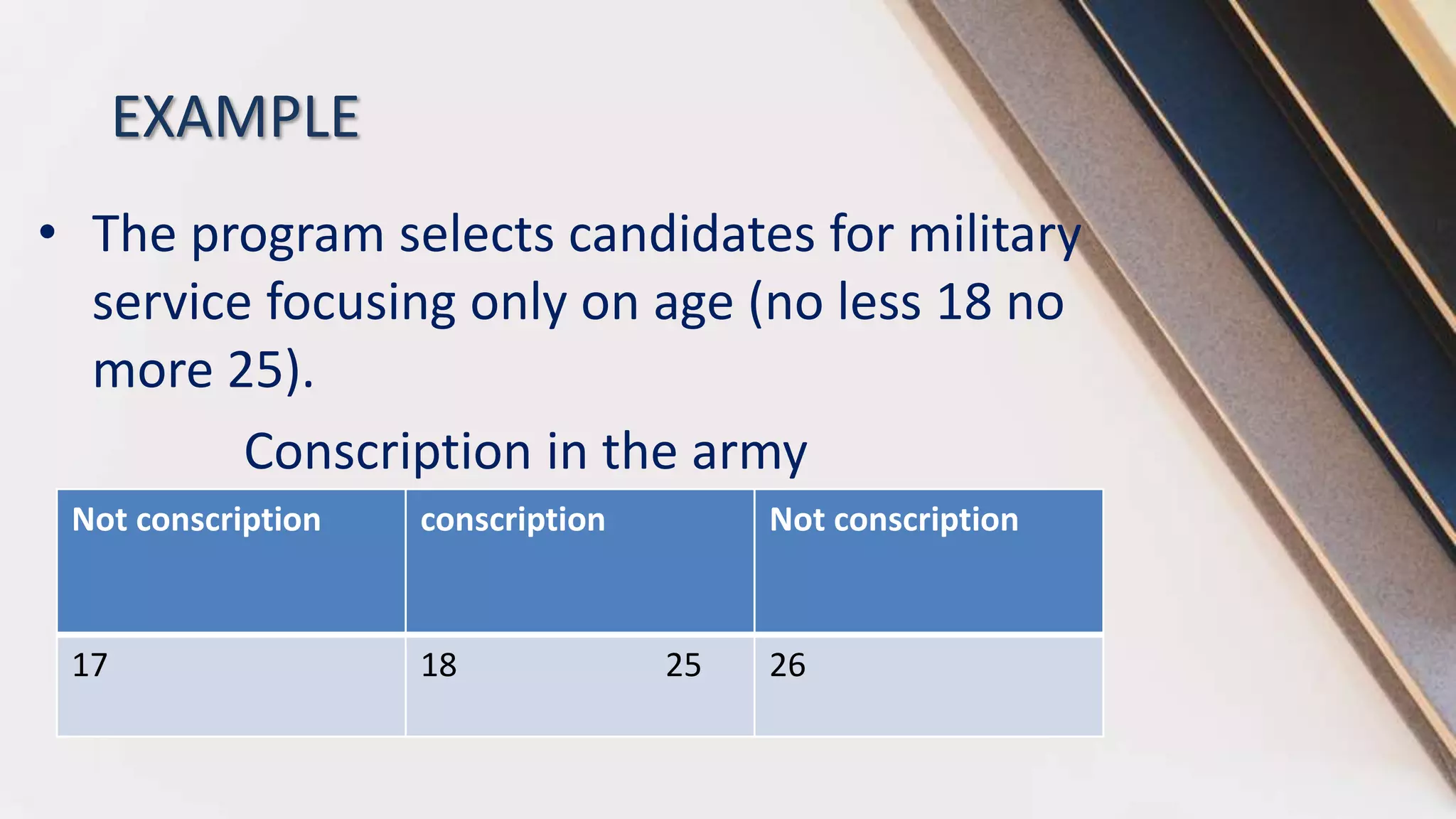 EXAMPLE

• The program selects candidates for military service focusing only on age (no less 18 no more 25).

Conscription in the army

| Not conscription | conscription | Not conscription |
|---|---|---|
| 17 | 18 25 | 26 |